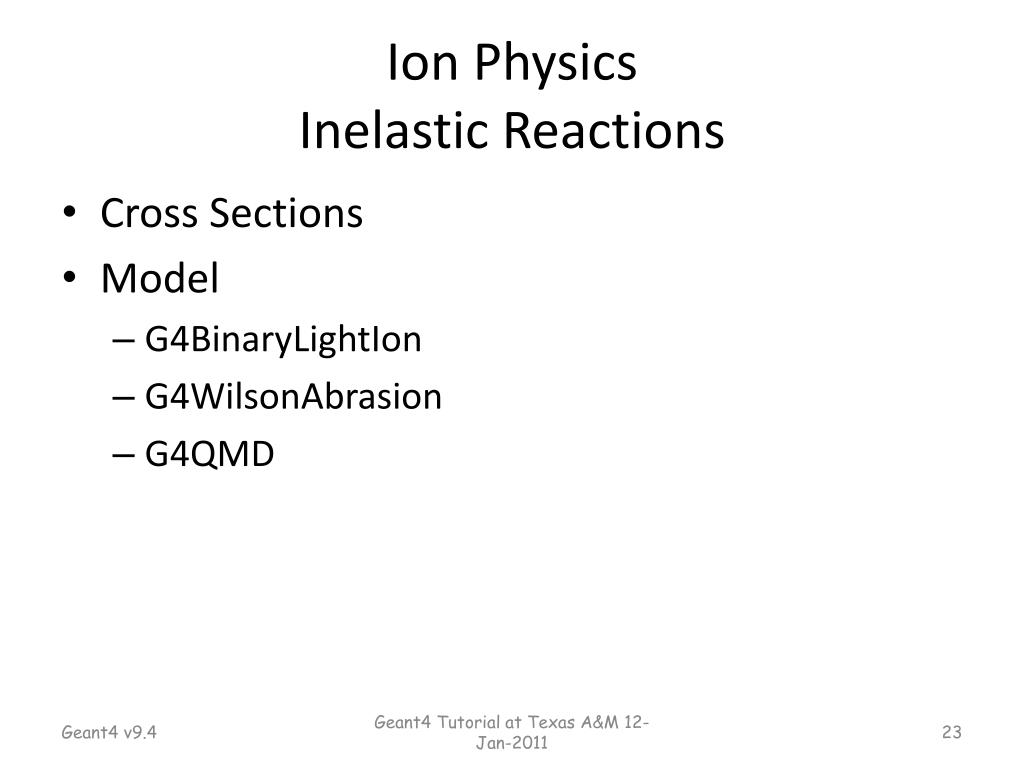 Ion Physics
Inelastic Reactions

• Cross Sections
• Model
– G4BinaryLightIon
– G4WilsonAbrasion
– G4QMD

Geant4 v9.4

Geant4 Tutorial at Texas A&M 12-Jan-2011

23